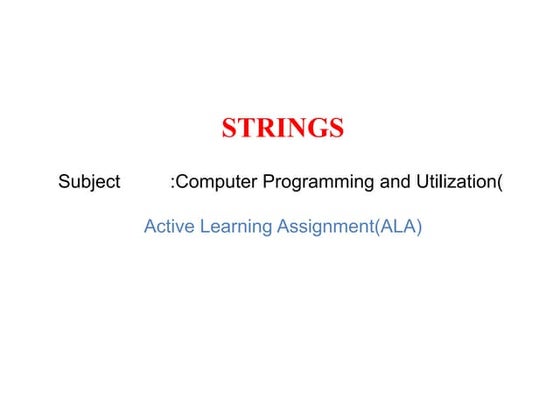 STRINGS

Subject :Computer Programming and Utilization(

Active Learning Assignment(ALA)